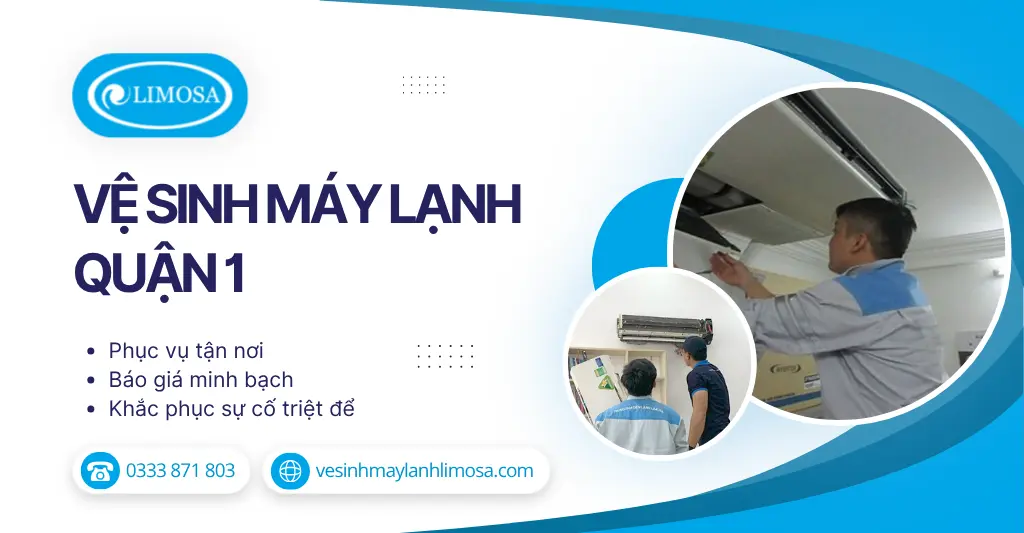 LIMOSA

VỆ SINH MÁY LẠNH QUẬN 1

• Phục vụ tận nơi
• Báo giá minh bạch
• Khắc phục sự cố triệt để

0333 871 803

vesinhmaylanhlimosa.com